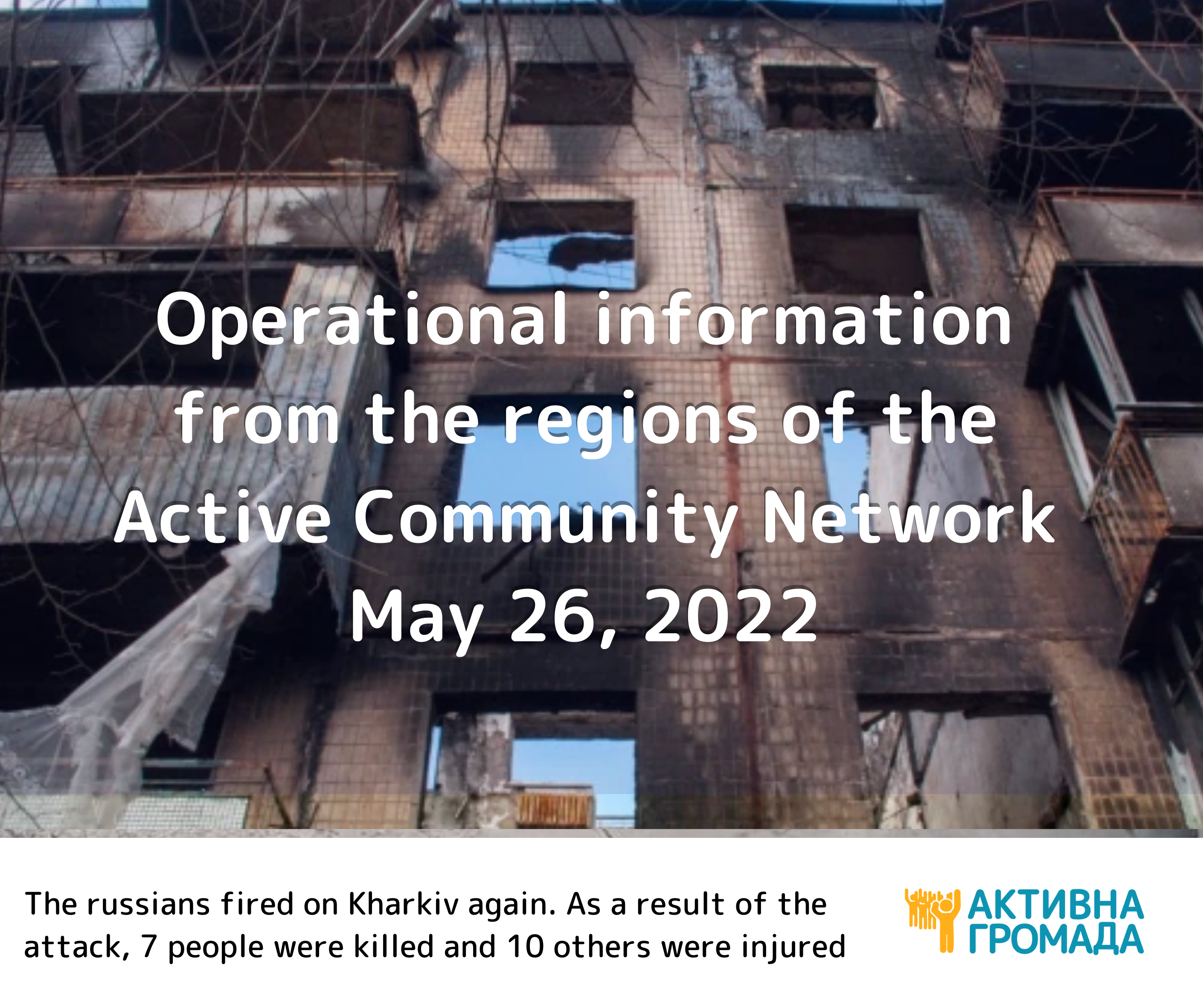 Operational information from the regions of the Active Community Network
May 26, 2022

The russians fired on Kharkiv again. As a result of the attack, 7 people were killed and 10 others were injured

АКТИВНА ГРОМАДА